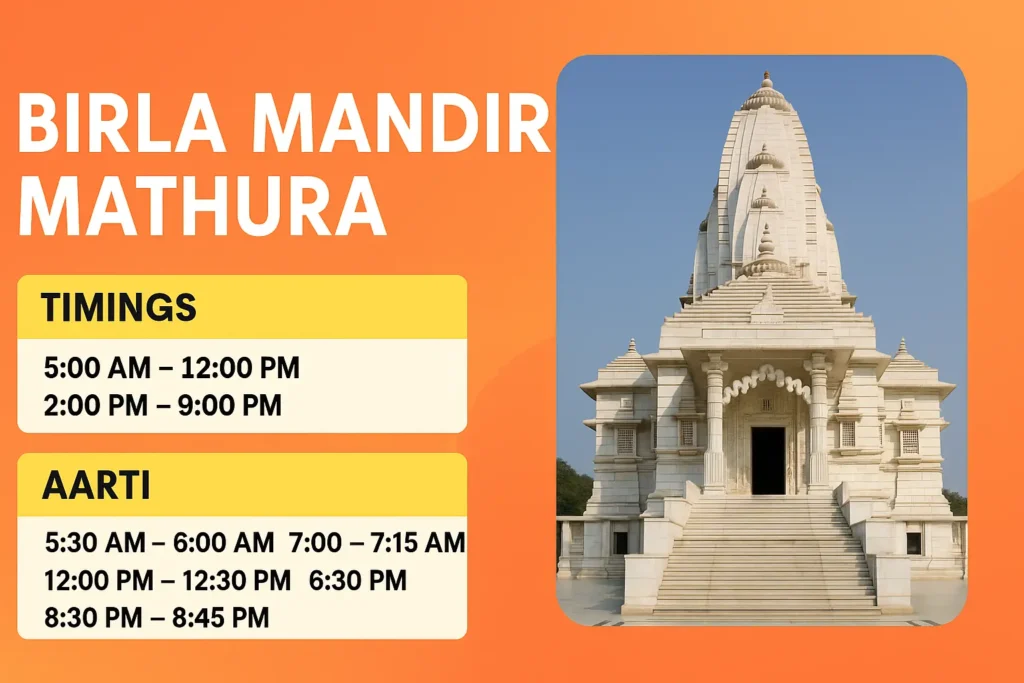 BIRLA MANDIR MATHURA

TIMINGS

5:00 AM – 12:00 PM
2:00 PM – 9:00 PM

AARTI

5:30 AM – 6:00 AM 7:00 – 7:15 AM
12:00 PM – 12:30 PM 6:30 PM
8:30 PM – 8:45 PM